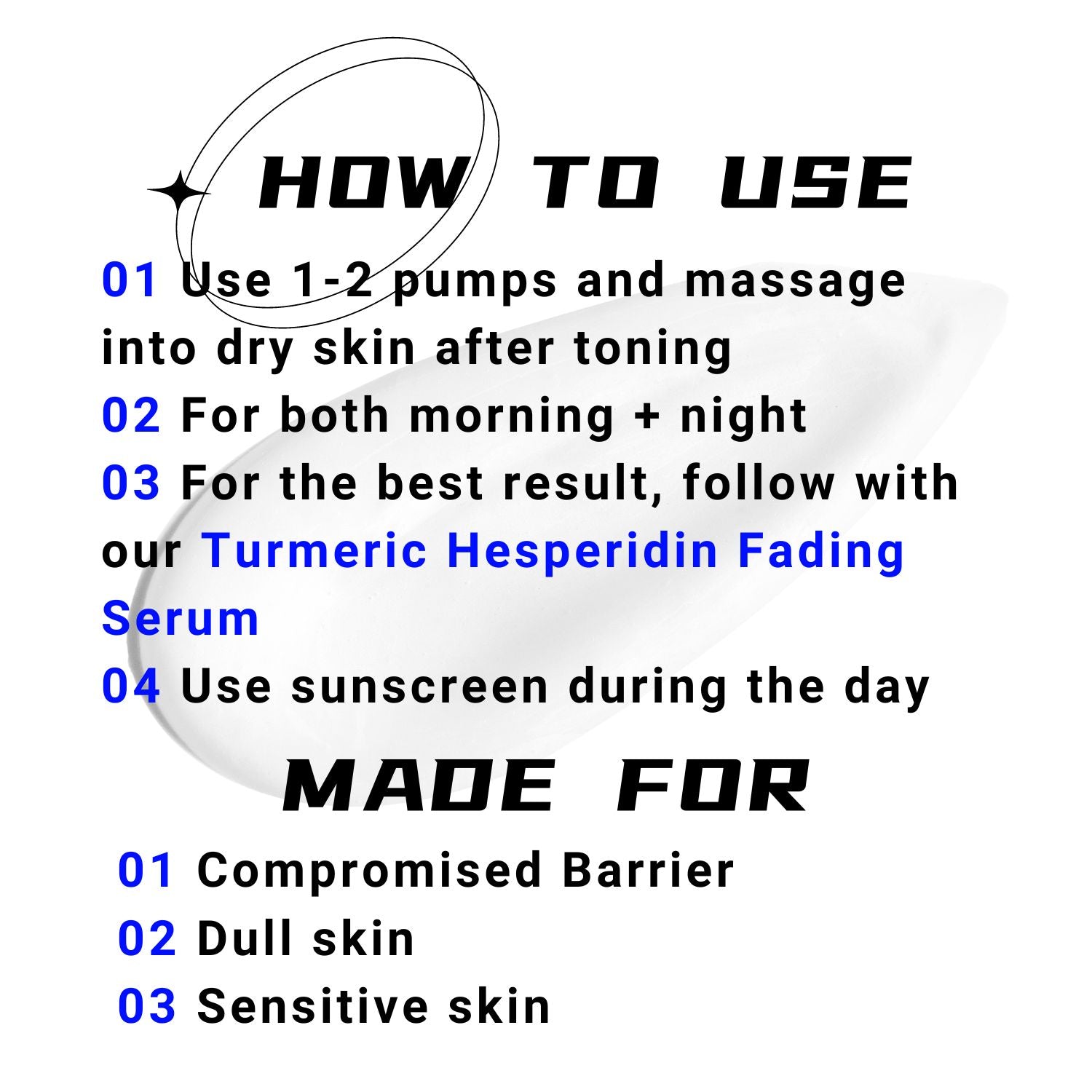 HOW TO USE

01 Use 1-2 pumps and massage into dry skin after toning
02 For both morning + night
03 For the best result, follow with our Turmeric Hesperidin Fading Serum
04 Use sunscreen during the day

MADE FOR

01 Compromised Barrier
02 Dull skin
03 Sensitive skin